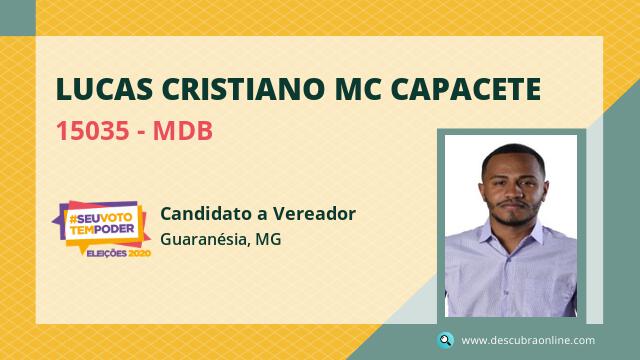 LUCAS CRISTIANO MC CAPACETE

15035 - MDB

#SEUVOTO TEMPODER
ELEIÇÕES 2020

Candidato a Vereador
Guaranésia, MG

www.descubraonline.com